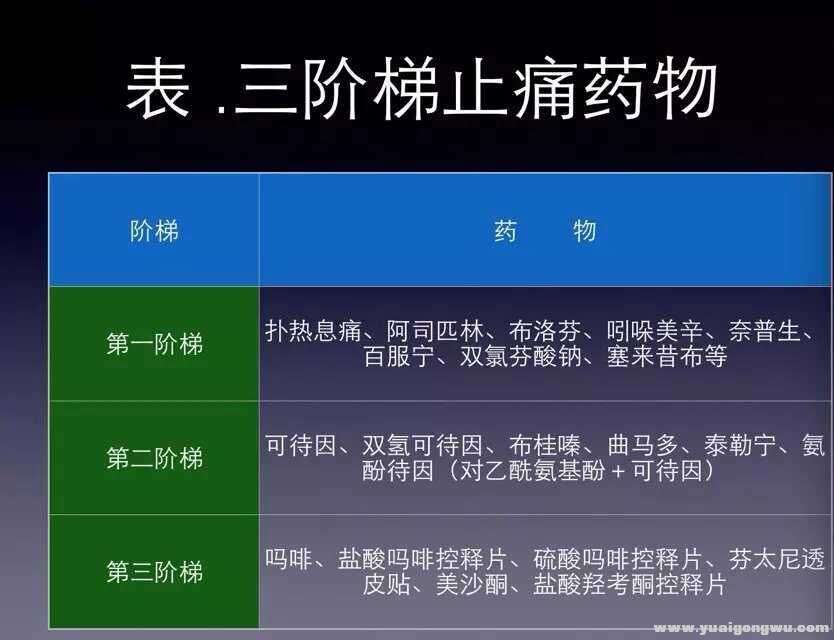 表 .三阶梯止痛药物

| 阶梯 | 药　　物 |
|---|---|
| 第一阶梯 | 扑热息痛、阿司匹林、布洛芬、吲哚美辛、奈普生、百服宁、双氯芬酸钠、塞来昔布等 |
| 第二阶梯 | 可待因、双氢可待因、布桂嗪、曲马多、泰勒宁、氨酚待因（对乙酰氨基酚 + 可待因） |
| 第三阶梯 | 吗啡、盐酸吗啡控释片、硫酸吗啡控释片、芬太尼透皮贴、美沙酮、盐酸羟考酮控释片 |

www.yuaigongwu.com